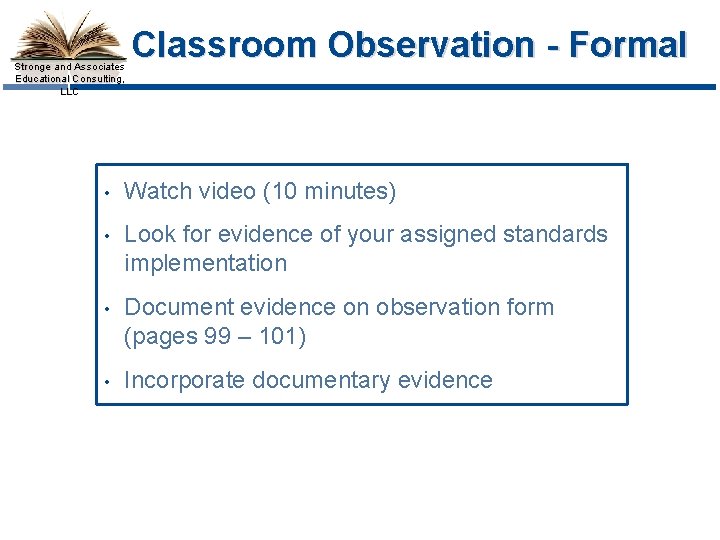 Stronge and Associates Educational Consulting, LLC

Classroom Observation - Formal

• Watch video (10 minutes)

• Look for evidence of your assigned standards implementation

• Document evidence on observation form (pages 99 – 101)

• Incorporate documentary evidence